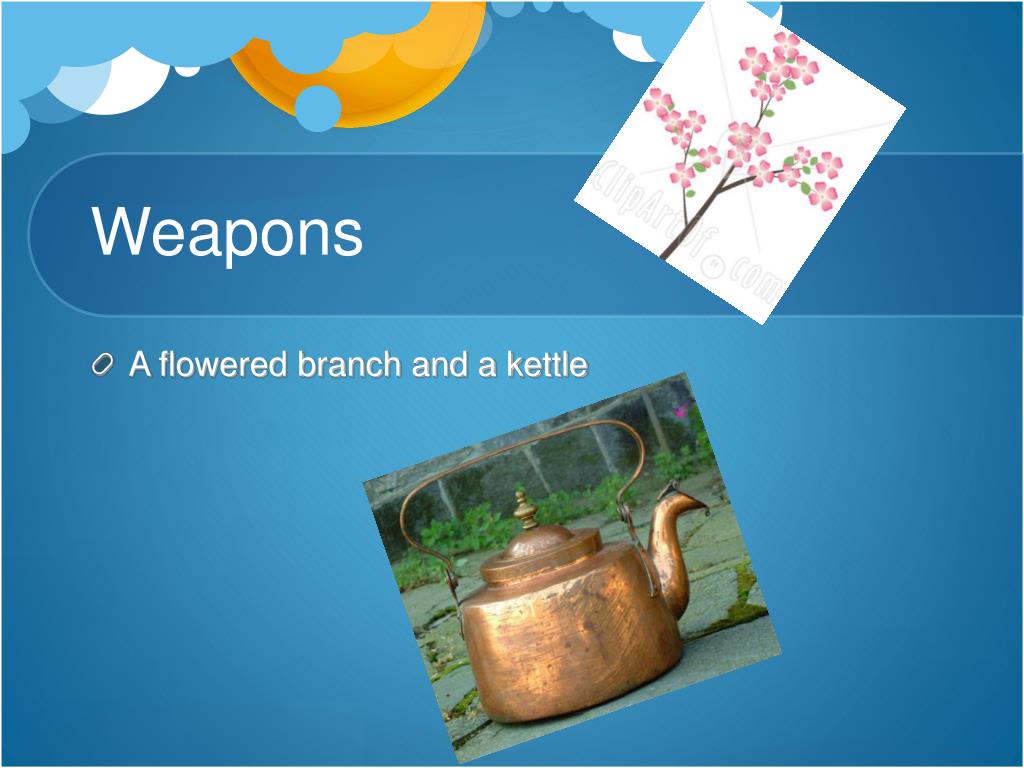 Weapons

A flowered branch and a kettle

ClipArtOf.com